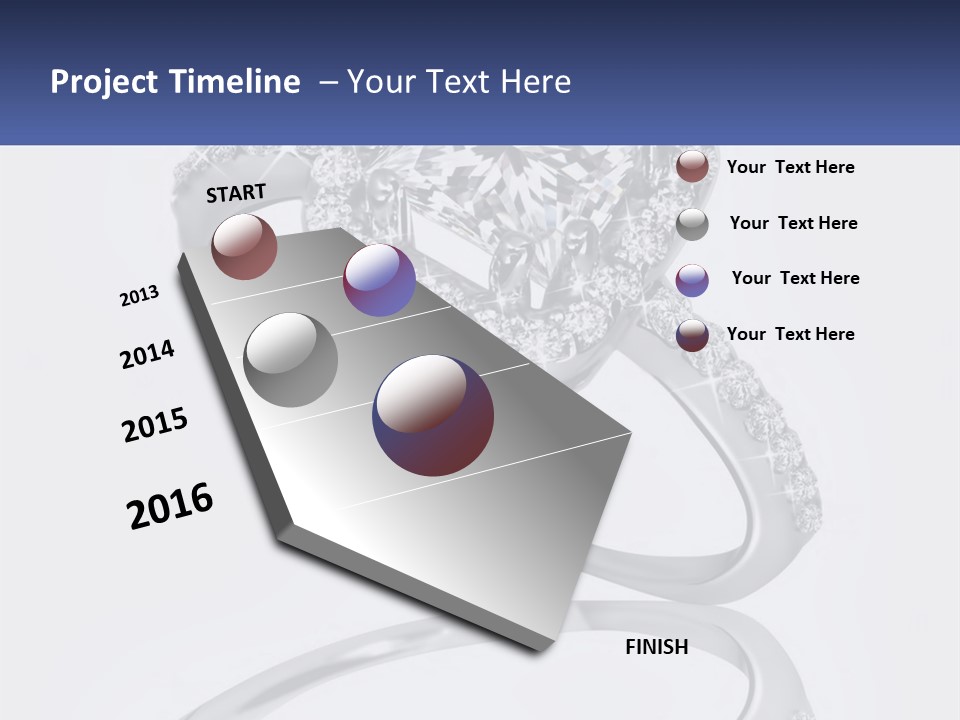 Project Timeline – Your Text Here

START

2013

2014

2015

2016

FINISH

Your Text Here

Your Text Here

Your Text Here

Your Text Here